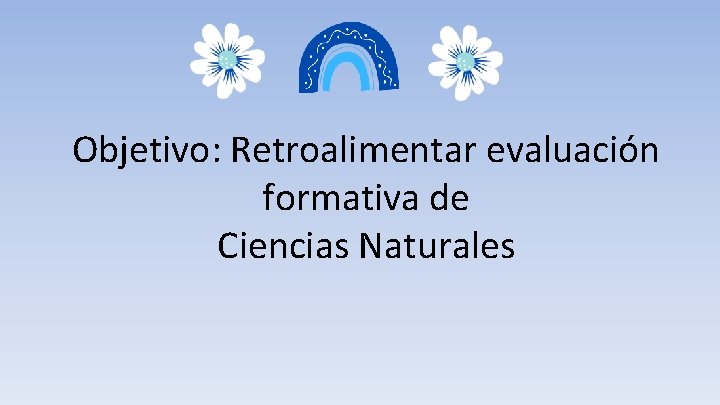 Objetivo: Retroalimentar evaluación formativa de
Ciencias Naturales